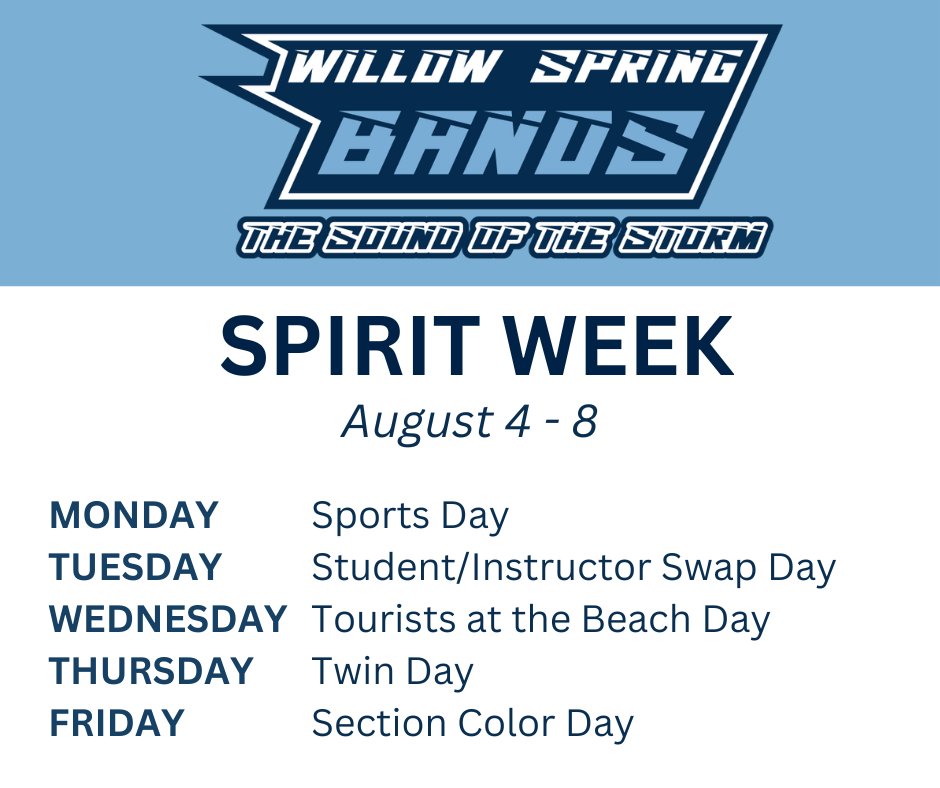 WILLOW SPRING
BANDS
THE SOUND OF THE STORM

SPIRIT WEEK
August 4 - 8

MONDAY Sports Day
TUESDAY Student/Instructor Swap Day
WEDNESDAY Tourists at the Beach Day
THURSDAY Twin Day
FRIDAY Section Color Day